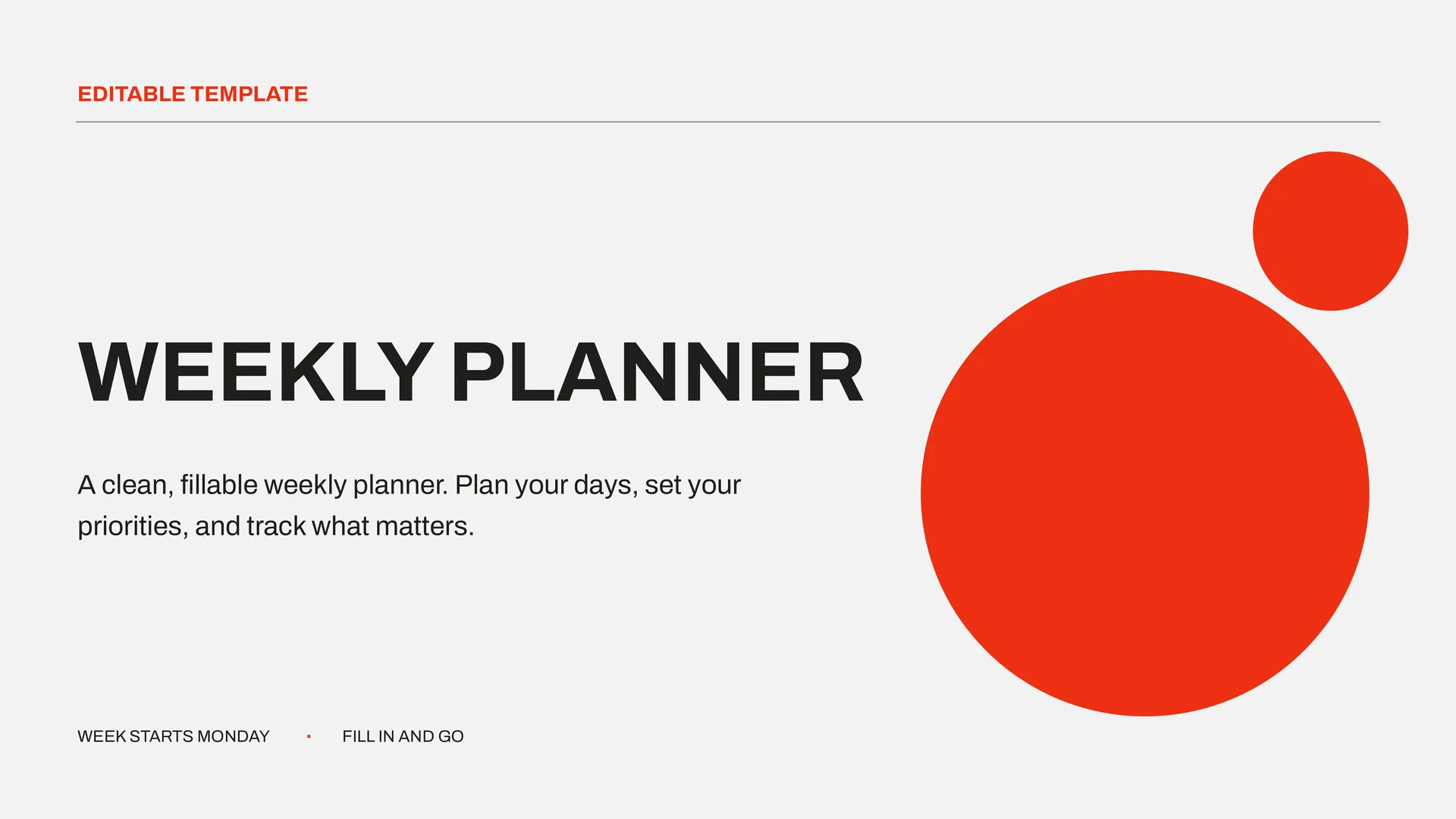 EDITABLE TEMPLATE

WEEKLY PLANNER

A clean, fillable weekly planner. Plan your days, set your priorities, and track what matters.

WEEK STARTS MONDAY · FILL IN AND GO